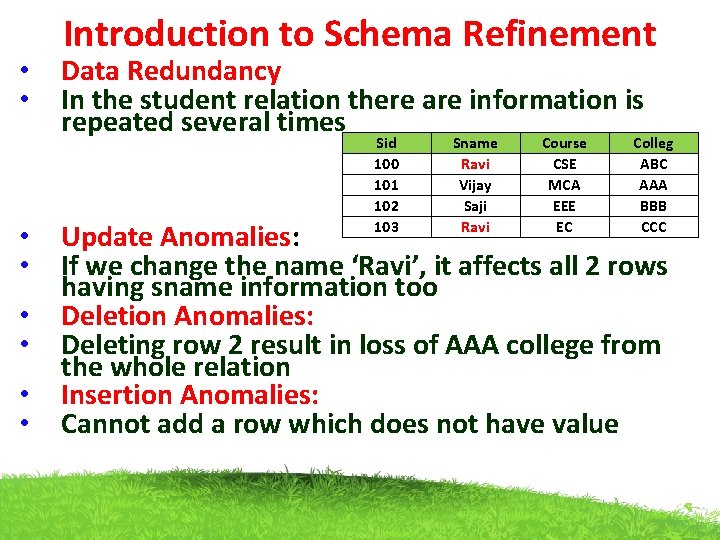 Introduction to Schema Refinement

• Data Redundancy
• In the student relation there are information is repeated several times

| Sid | Sname | Course | Colleg |
|---|---|---|---|
| 100 | Ravi | CSE | ABC |
| 101 | Vijay | MCA | AAA |
| 102 | Saji | EEE | BBB |
| 103 | Ravi | EC | CCC |

• Update Anomalies:
• If we change the name ‘Ravi’, it affects all 2 rows having sname information too
• Deletion Anomalies:
• Deleting row 2 result in loss of AAA college from the whole relation
• Insertion Anomalies:
• Cannot add a row which does not have value